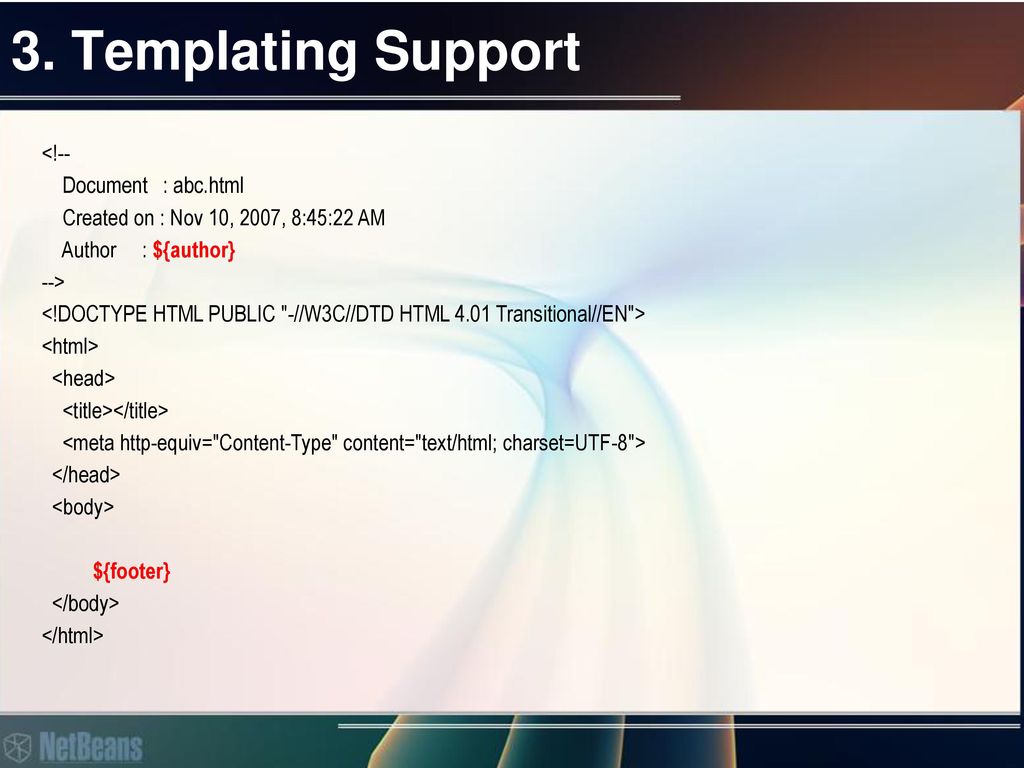 3. Templating Support

<!--
Document : abc.html
Created on : Nov 10, 2007, 8:45:22 AM
Author : ${author}
-->
<!DOCTYPE HTML PUBLIC "-//W3C//DTD HTML 4.01 Transitional//EN">
<html>
<head>
<title></title>
<meta http-equiv="Content-Type" content="text/html; charset=UTF-8">
</head>
<body>

${footer}
</body>
</html>

NetBeans